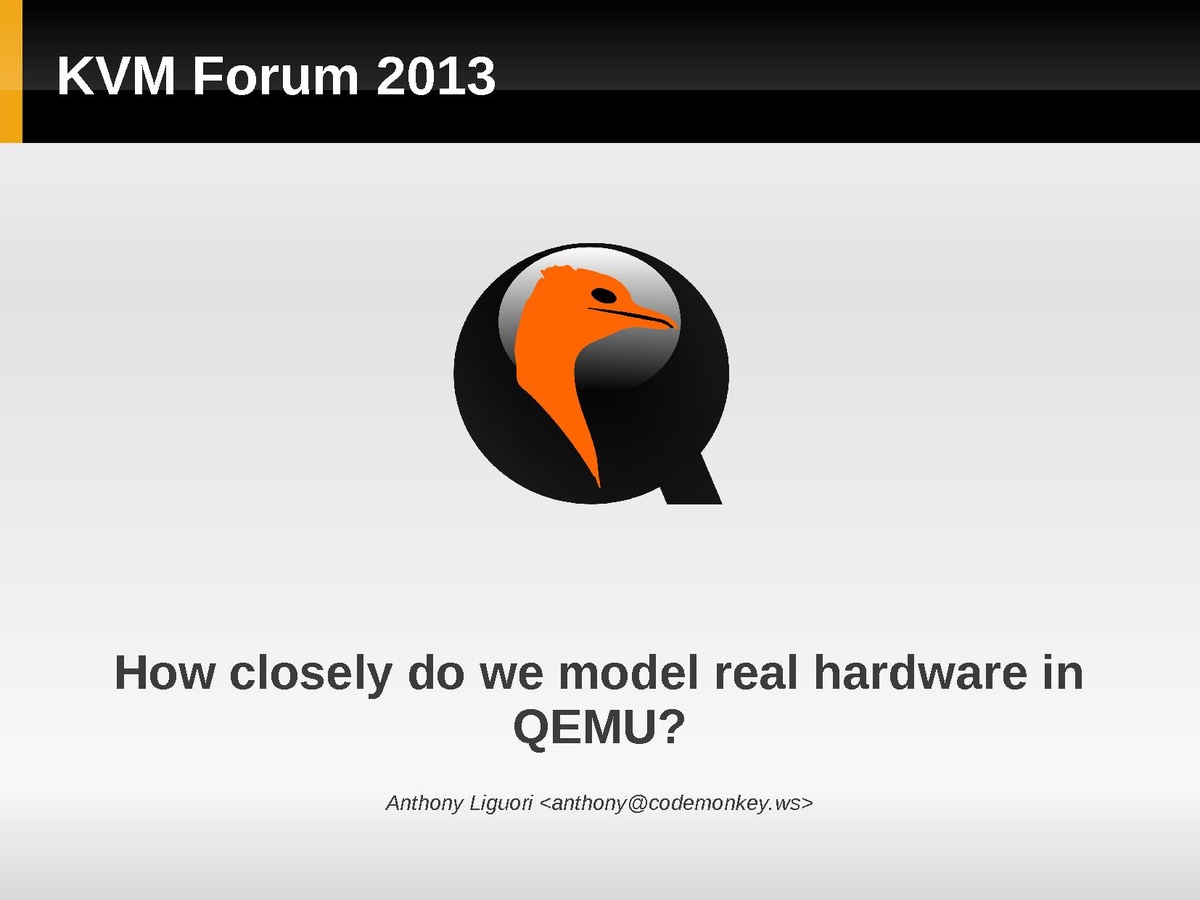 KVM Forum 2013

How closely do we model real hardware in QEMU?

Anthony Liguori <anthony@codemonkey.ws>